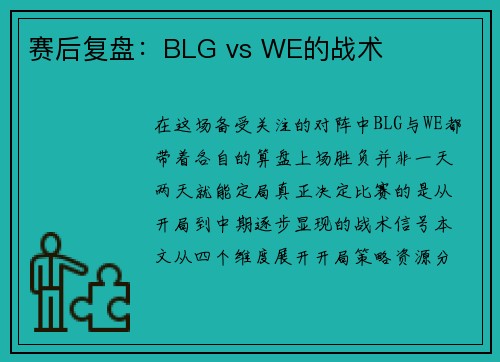 赛后复盘：BLG vs WE的战术

在这场备受关注的对阵中BLG与WE都带着各自的算盘上场胜负并非一天两天就能定局真正决定比赛的是从开局到中期逐步显现的战术信号本文从四个维度展开开局策略资源分